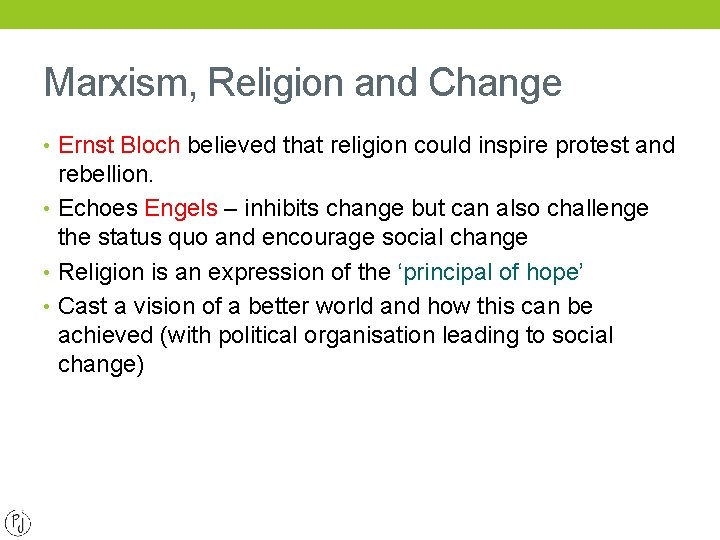 Marxism, Religion and Change

• Ernst Bloch believed that religion could inspire protest and rebellion.
• Echoes Engels – inhibits change but can also challenge the status quo and encourage social change
• Religion is an expression of the ‘principal of hope’
• Cast a vision of a better world and how this can be achieved (with political organisation leading to social change)

PJ